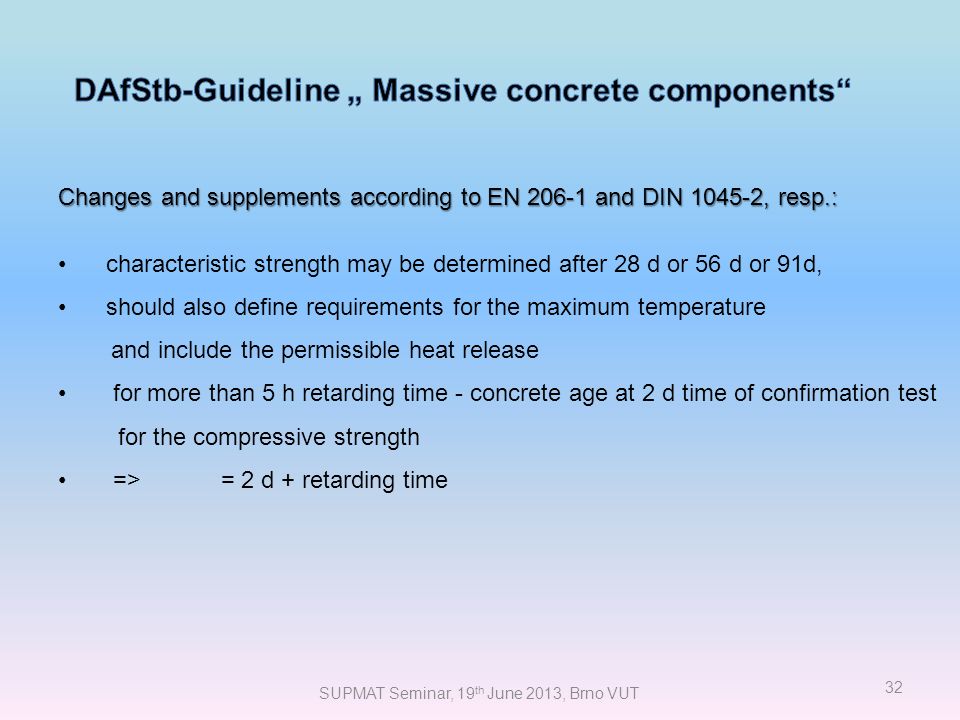 DAfStb-Guideline „ Massive concrete components“

Changes and supplements according to EN 206-1 and DIN 1045-2, resp.:

• characteristic strength may be determined after 28 d or 56 d or 91d,

• should also define requirements for the maximum temperature and include the permissible heat release

• for more than 5 h retarding time - concrete age at 2 d time of confirmation test for the compressive strength

• => = 2 d + retarding time

SUPMAT Seminar, 19$^{th}$ June 2013, Brno VUT

32